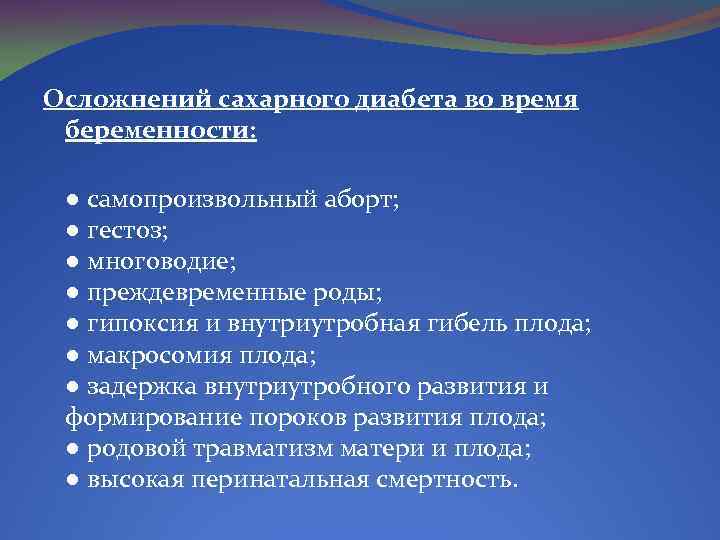 Осложнений сахарного диабета во время беременности:

● самопроизвольный аборт;
● гестоз;
● многоводие;
● преждевременные роды;
● гипоксия и внутриутробная гибель плода;
● макросомия плода;
● задержка внутриутробного развития и формирование пороков развития плода;
● родовой травматизм матери и плода;
● высокая перинатальная смертность.